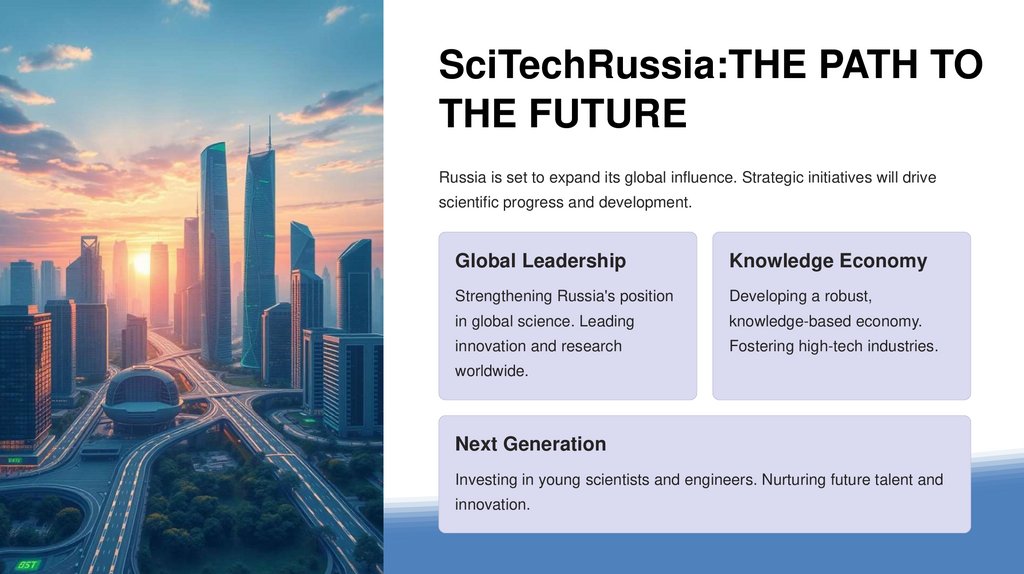 SciTechRussia:THE PATH TO THE FUTURE

Russia is set to expand its global influence. Strategic initiatives will drive scientific progress and development.

Global Leadership

Strengthening Russia's position in global science. Leading innovation and research worldwide.

Knowledge Economy

Developing a robust, knowledge-based economy. Fostering high-tech industries.

Next Generation

Investing in young scientists and engineers. Nurturing future talent and innovation.